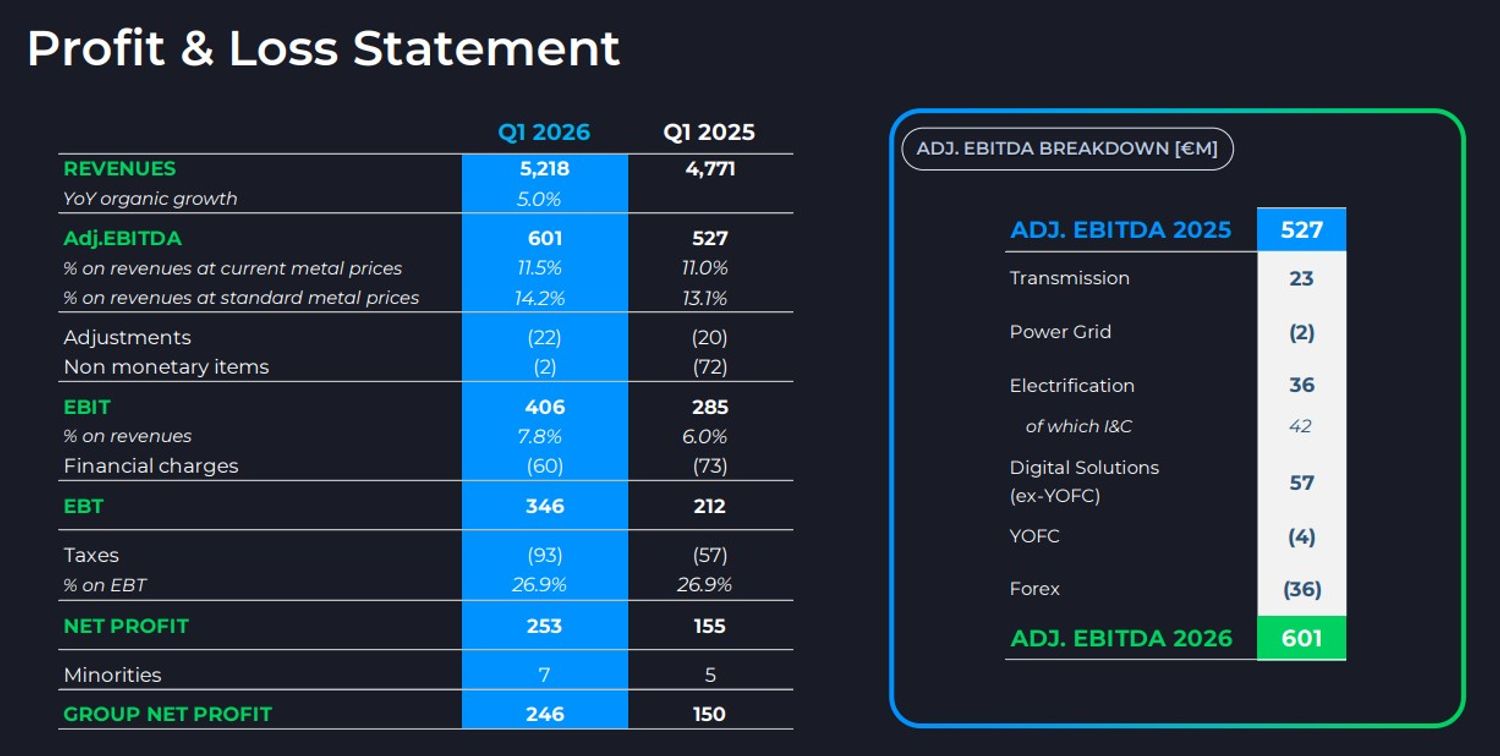 Profit & Loss Statement

| | Q1 2026 | Q1 2025 |
|---|---|---|
| REVENUES | 5,218 | 4,771 |
| YoY organic growth | 5.0% | |
| Adj.EBITDA | 601 | 527 |
| % on revenues at current metal prices | 11.5% | 11.0% |
| % on revenues at standard metal prices | 14.2% | 13.1% |
| Adjustments | (22) | (20) |
| Non monetary items | (2) | (72) |
| EBIT | 406 | 285 |
| % on revenues | 7.8% | 6.0% |
| Financial charges | (60) | (73) |
| EBT | 346 | 212 |
| Taxes | (93) | (57) |
| % on EBT | 26.9% | 26.9% |
| NET PROFIT | 253 | 155 |
| Minorities | 7 | 5 |
| GROUP NET PROFIT | 246 | 150 |

ADJ. EBITDA BREAKDOWN [€M]

| ADJ. EBITDA 2025 | 527 |
|---|---|
| Transmission | 23 |
| Power Grid | (2) |
| Electrification | 36 |
| of which I&C | 42 |
| Digital Solutions (ex-YOFC) | 57 |
| YOFC | (4) |
| Forex | (36) |
| ADJ. EBITDA 2026 | 601 |